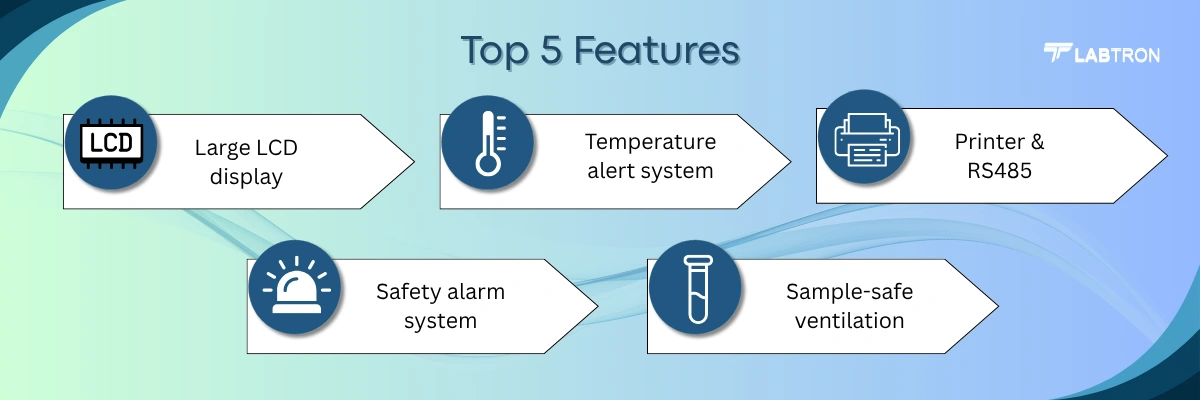 Top 5 Features

LABTRON

LCD

Large LCD display

Temperature alert system

Printer & RS485

Safety alarm system

Sample-safe ventilation